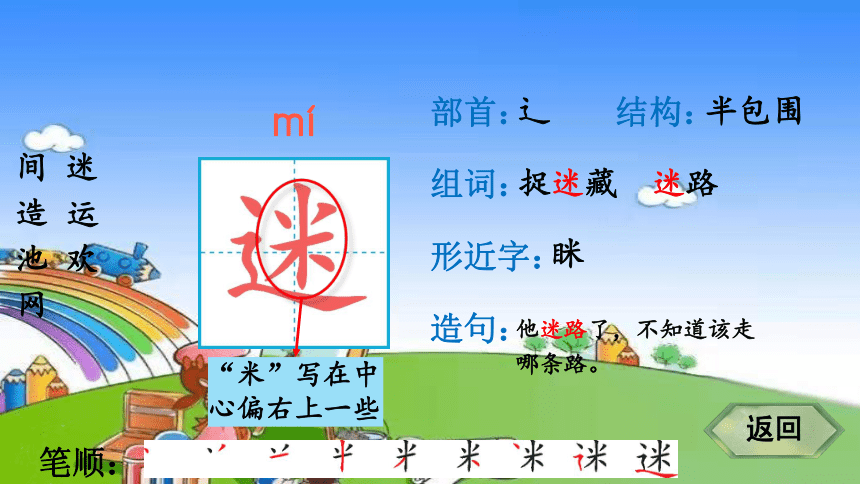 间 迷
造 运
池 欢
网

mí

迷

“米”写在中心偏右上一些

部首：辶 结构：半包围

组词：捉迷藏 迷路

形近字：眯

造句：他迷路了，不知道该走哪条路。

返回

笔顺：丶 丷 䒑 半 米 米 `米 迷 迷